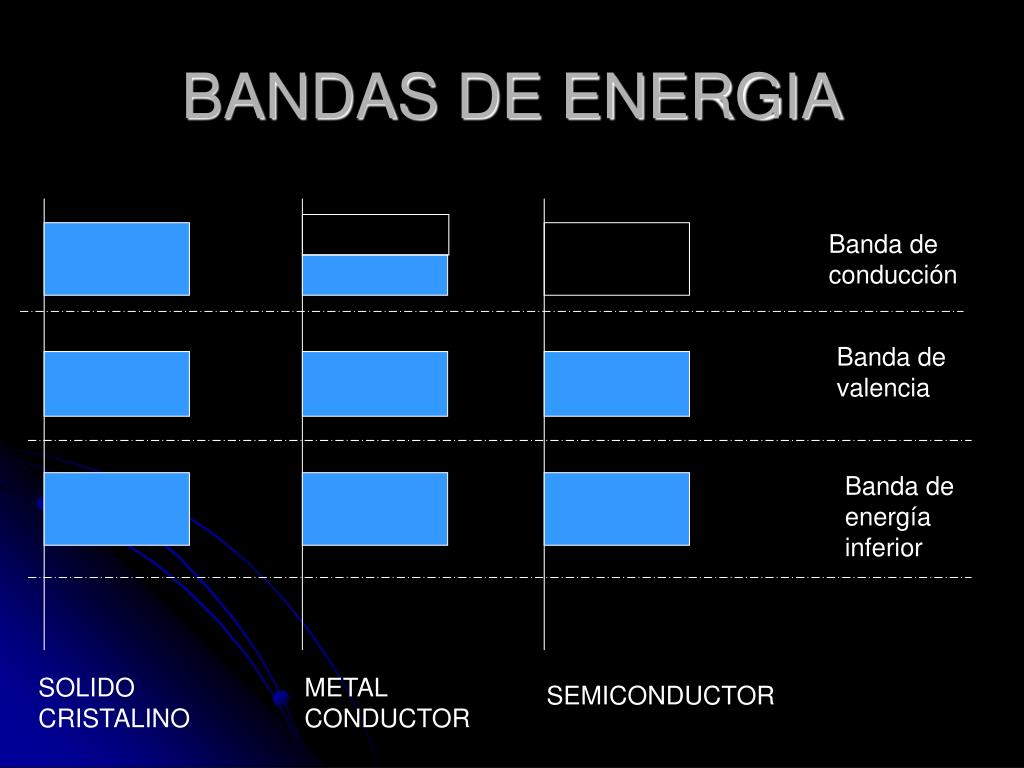 BANDAS DE ENERGIA

Banda de conducción

Banda de valencia

Banda de energía inferior

SOLIDO CRISTALINO

METAL CONDUCTOR

SEMICONDUCTOR